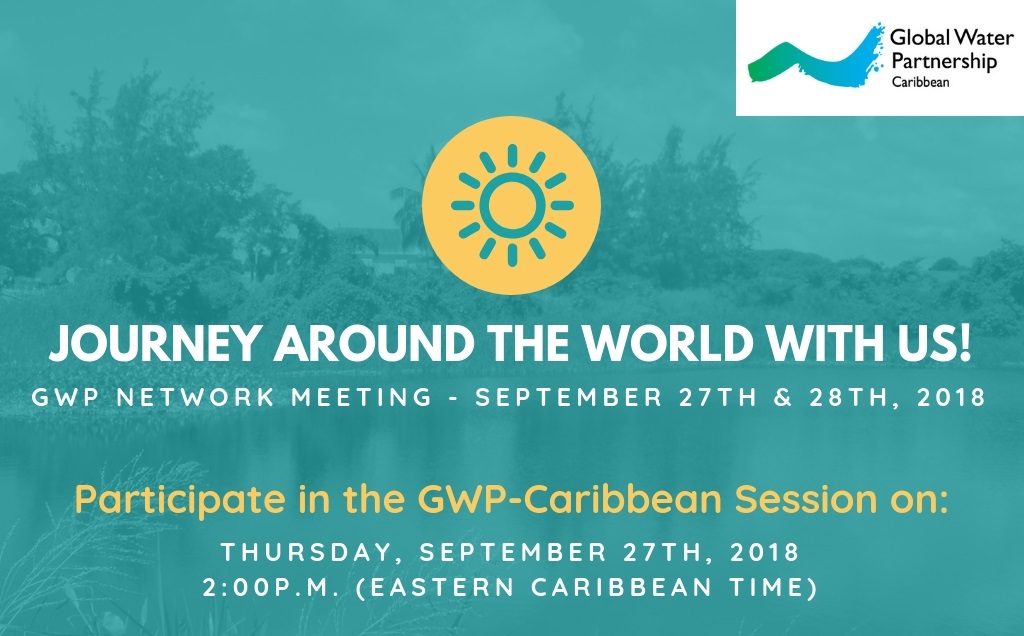 Global Water Partnership
Caribbean

JOURNEY AROUND THE WORLD WITH US!

GWP NETWORK MEETING - SEPTEMBER 27TH & 28TH, 2018

Participate in the GWP-Caribbean Session on:

THURSDAY, SEPTEMBER 27TH, 2018
2:00P.M. (EASTERN CARIBBEAN TIME)